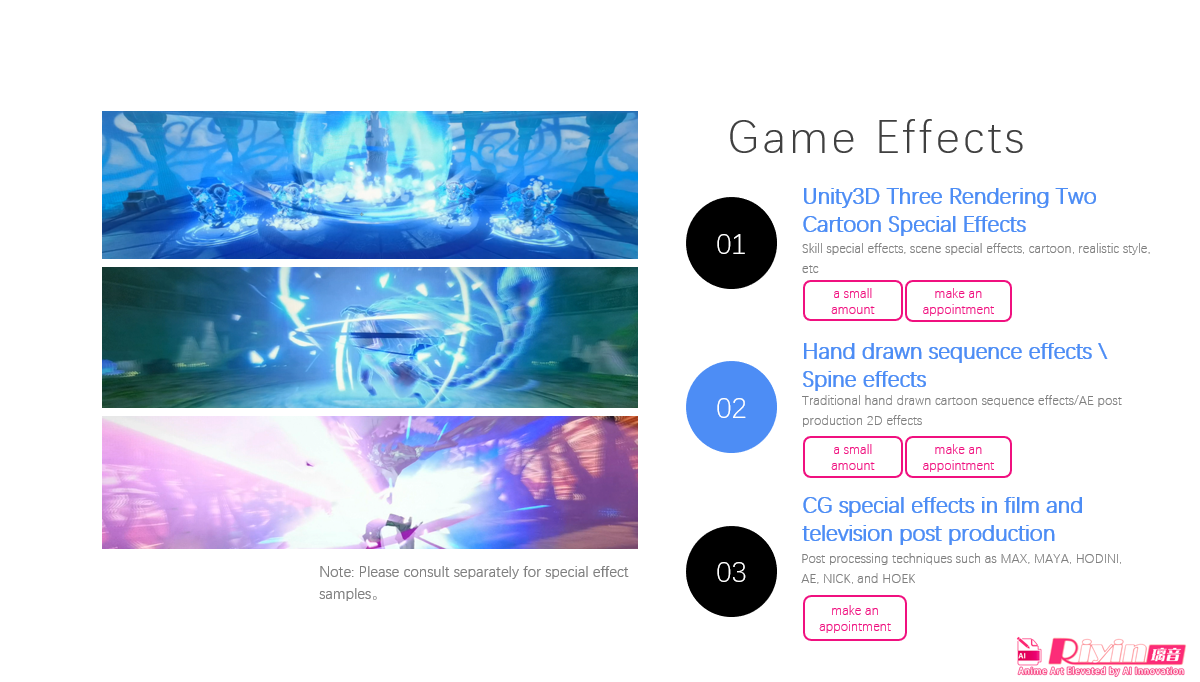 Game Effects

01

Unity3D Three Rendering Two Cartoon Special Effects

Skill special effects, scene special effects, cartoon, realistic style, etc

a small amount

make an appointment

02

Hand drawn sequence effects \ Spine effects

Traditional hand drawn cartoon sequence effects/AE post production 2D effects

a small amount

make an appointment

03

CG special effects in film and television post production

Post processing techniques such as MAX, MAYA, HODINI, AE, NICK, and HOEK

make an appointment

Note: Please consult separately for special effect samples。

AI Riyin 璃音
Anime Art Elevated by AI Innovation